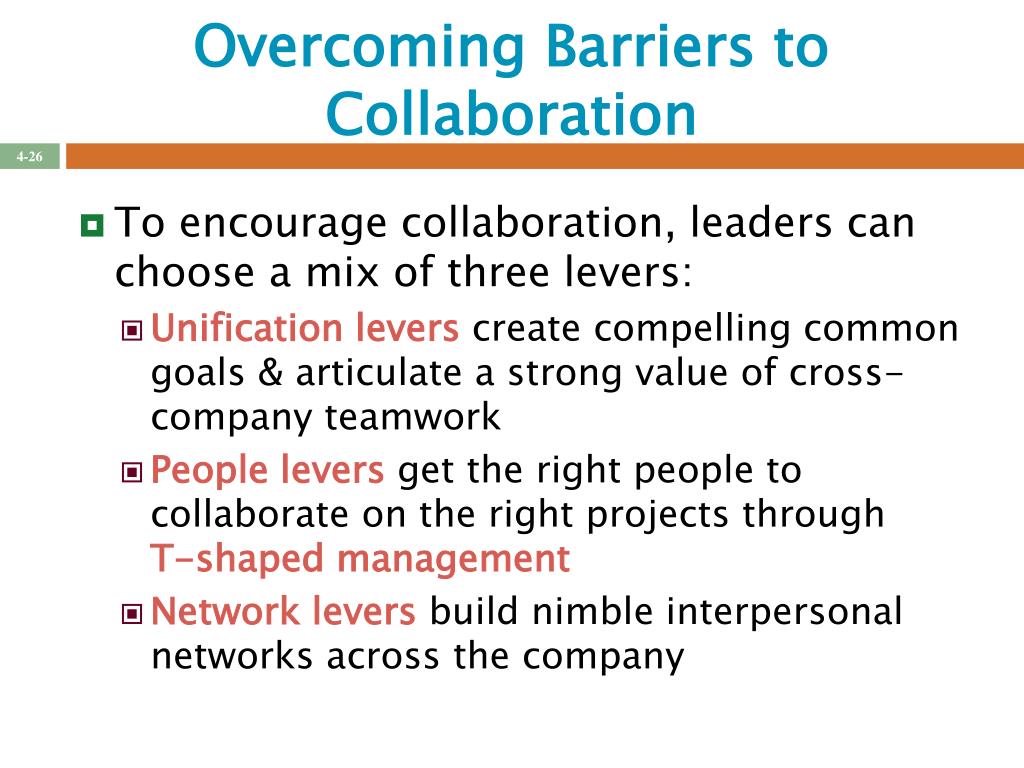 Overcoming Barriers to Collaboration

4-26

To encourage collaboration, leaders can choose a mix of three levers:

Unification levers create compelling common goals & articulate a strong value of cross-company teamwork

People levers get the right people to collaborate on the right projects through T-shaped management

Network levers build nimble interpersonal networks across the company